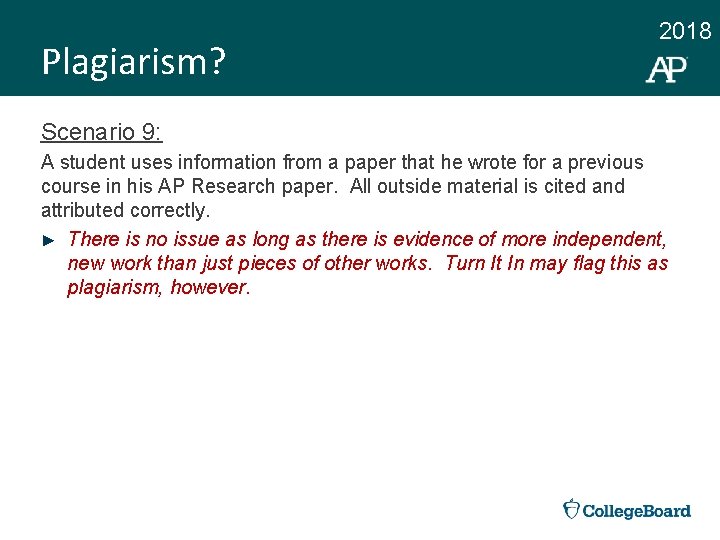 Plagiarism?

2018

AP

Scenario 9:

A student uses information from a paper that he wrote for a previous course in his AP Research paper. All outside material is cited and attributed correctly.

► There is no issue as long as there is evidence of more independent, new work than just pieces of other works. Turn It In may flag this as plagiarism, however.

CollegeBoard